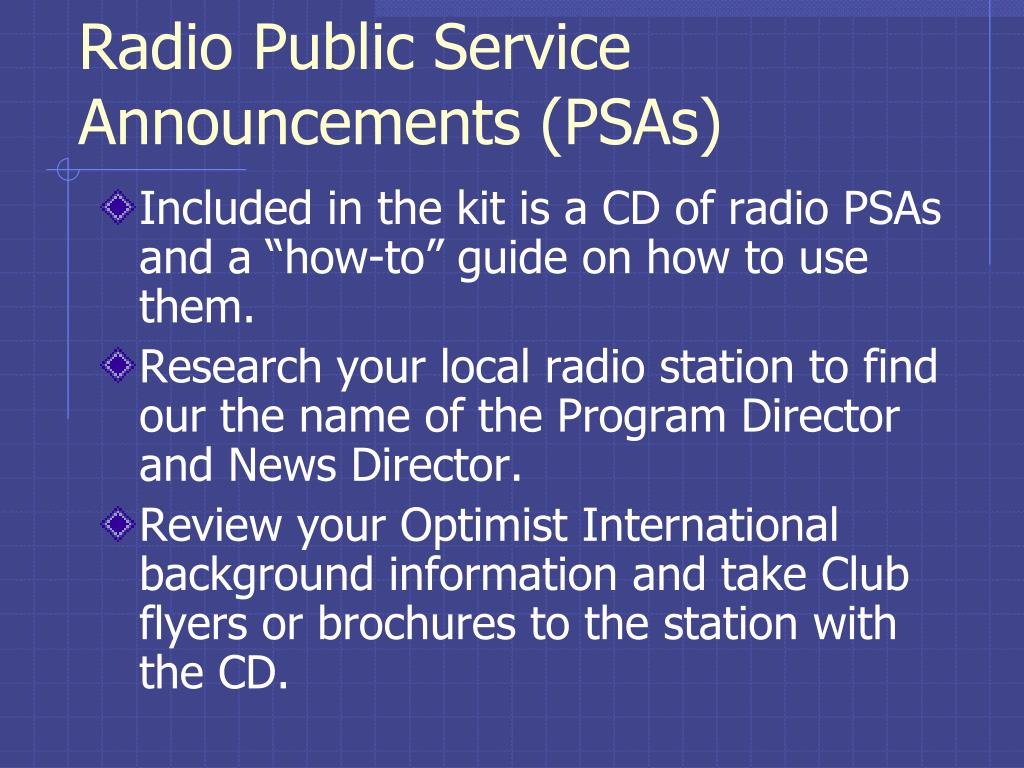 Radio Public Service Announcements (PSAs)

Included in the kit is a CD of radio PSAs and a “how-to” guide on how to use them.

Research your local radio station to find our the name of the Program Director and News Director.

Review your Optimist International background information and take Club flyers or brochures to the station with the CD.